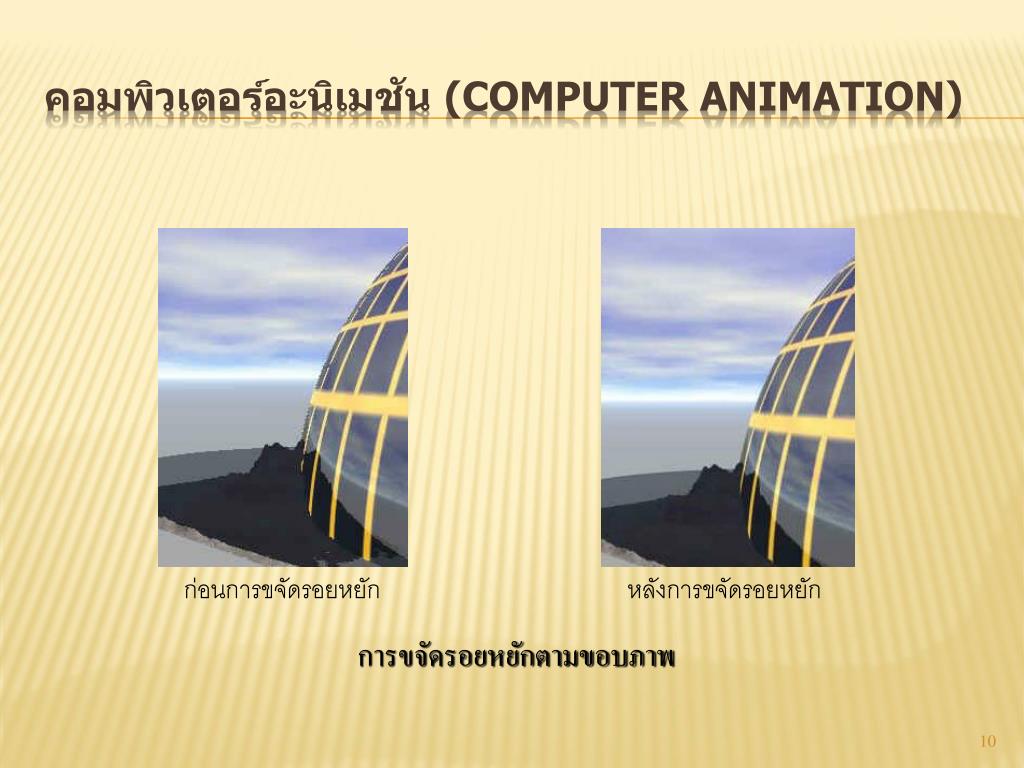 คอมพิวเตอร์อะนิเมชัน (COMPUTER ANIMATION)

ก่อนการขจัดรอยหยัก

หลังการขจัดรอยหยัก

การขจัดรอยหยักตามขอบภาพ

10